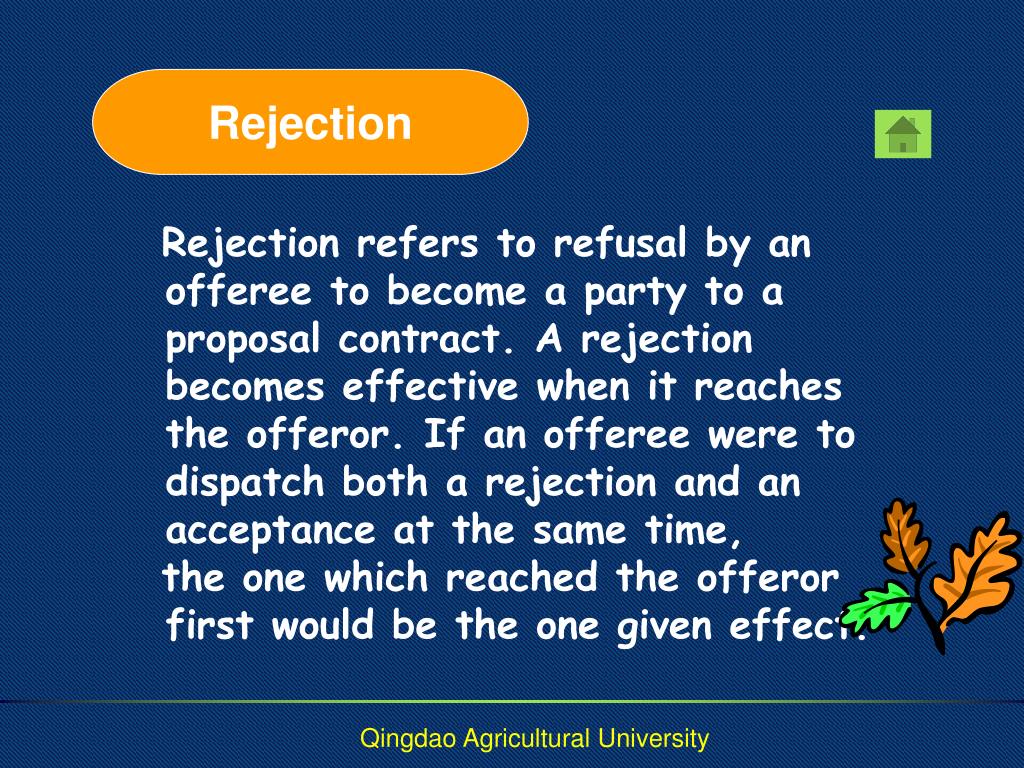 Rejection

Rejection refers to refusal by an offeree to become a party to a proposal contract. A rejection becomes effective when it reaches the offeror. If an offeree were to dispatch both a rejection and an acceptance at the same time, the one which reached the offeror first would be the one given effect.

Qingdao Agricultural University